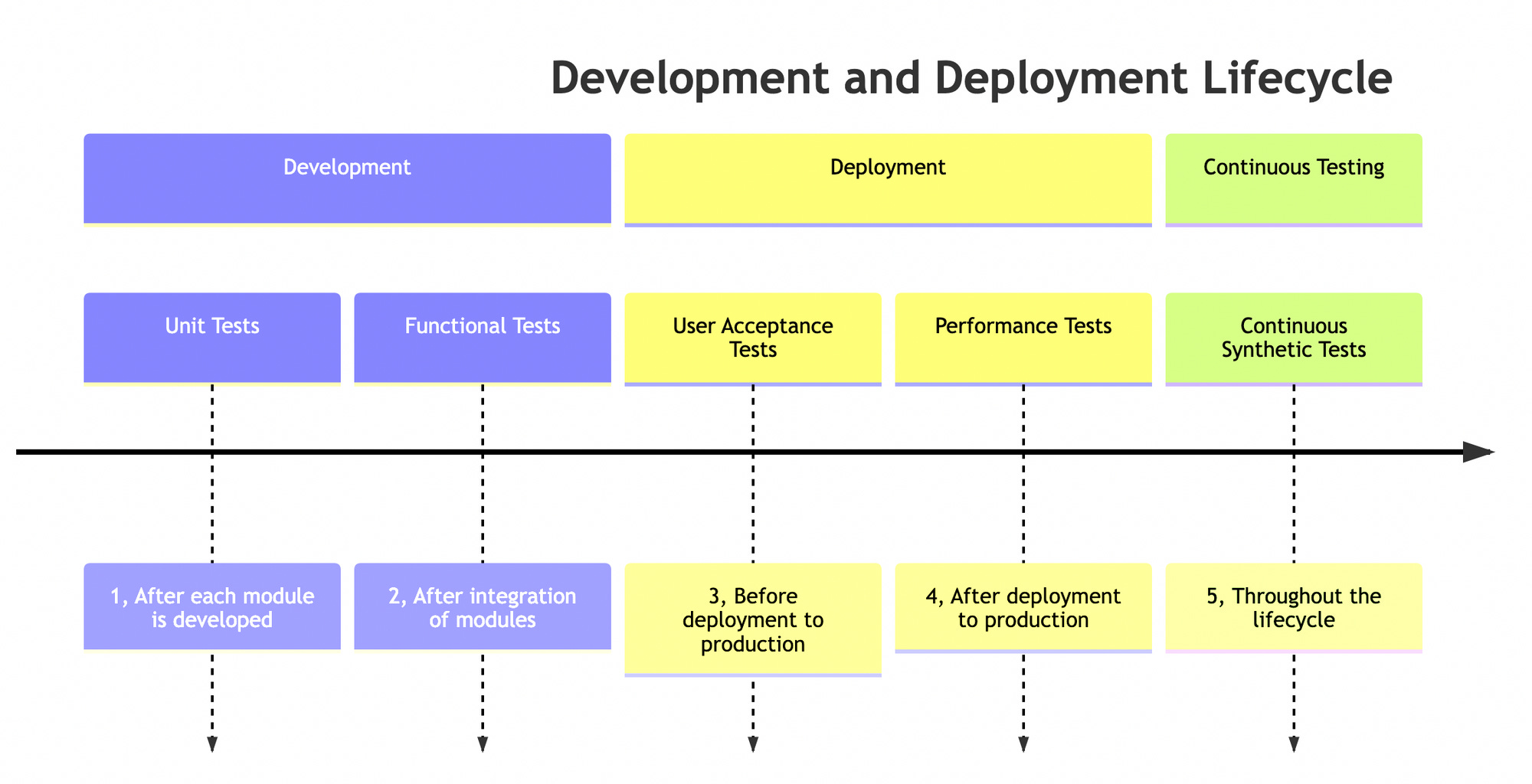 Development and Deployment Lifecycle

Development

Deployment

Continuous Testing

Unit Tests

Functional Tests

User Acceptance Tests

Performance Tests

Continuous Synthetic Tests

1, After each module is developed

2, After integration of modules

3, Before deployment to production

4, After deployment to production

5, Throughout the lifecycle